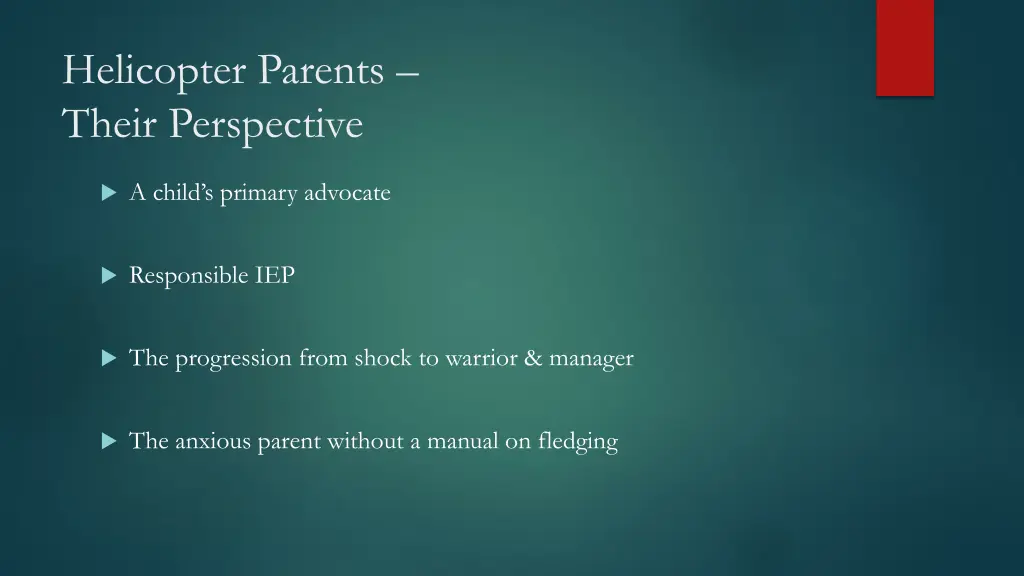 Helicopter Parents –
Their Perspective

A child's primary advocate

Responsible IEP

The progression from shock to warrior & manager

The anxious parent without a manual on fledging